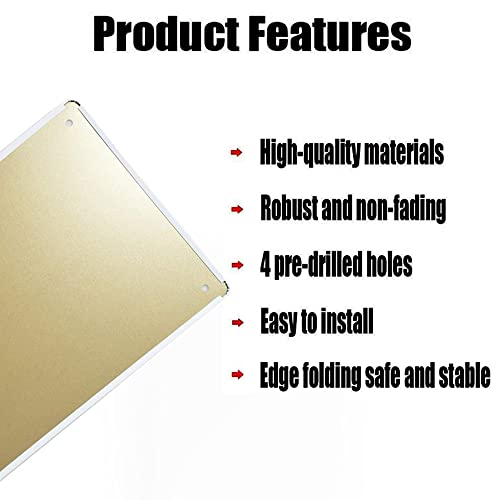 Product Features

High-quality materials

Robust and non-fading

4 pre-drilled holes

Easy to install

Edge folding safe and stable